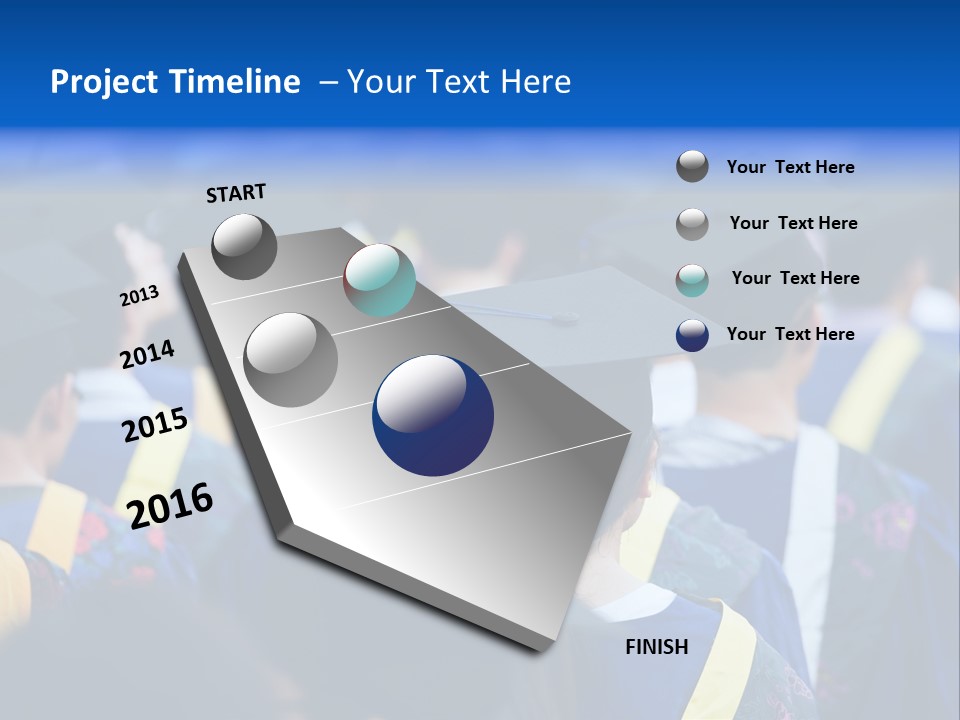 Project Timeline – Your Text Here

START

2013

2014

2015

2016

FINISH

Your Text Here

Your Text Here

Your Text Here

Your Text Here